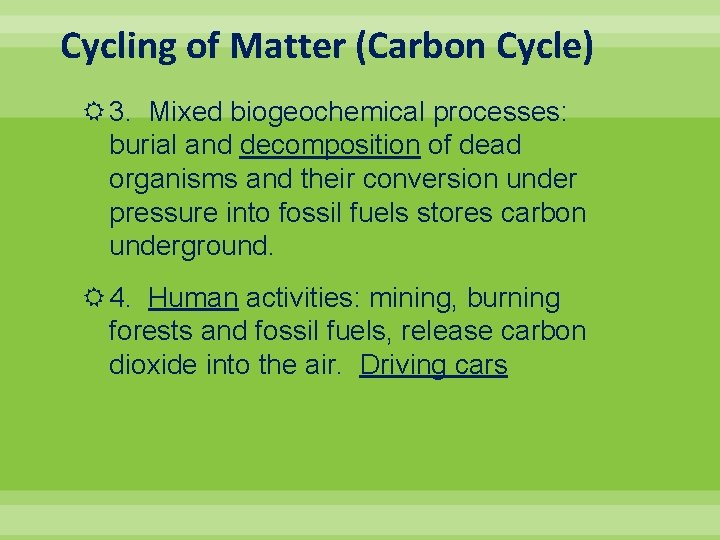 Cycling of Matter (Carbon Cycle)

3. Mixed biogeochemical processes: burial and decomposition of dead organisms and their conversion under pressure into fossil fuels stores carbon underground.

4. Human activities: mining, burning forests and fossil fuels, release carbon dioxide into the air. Driving cars